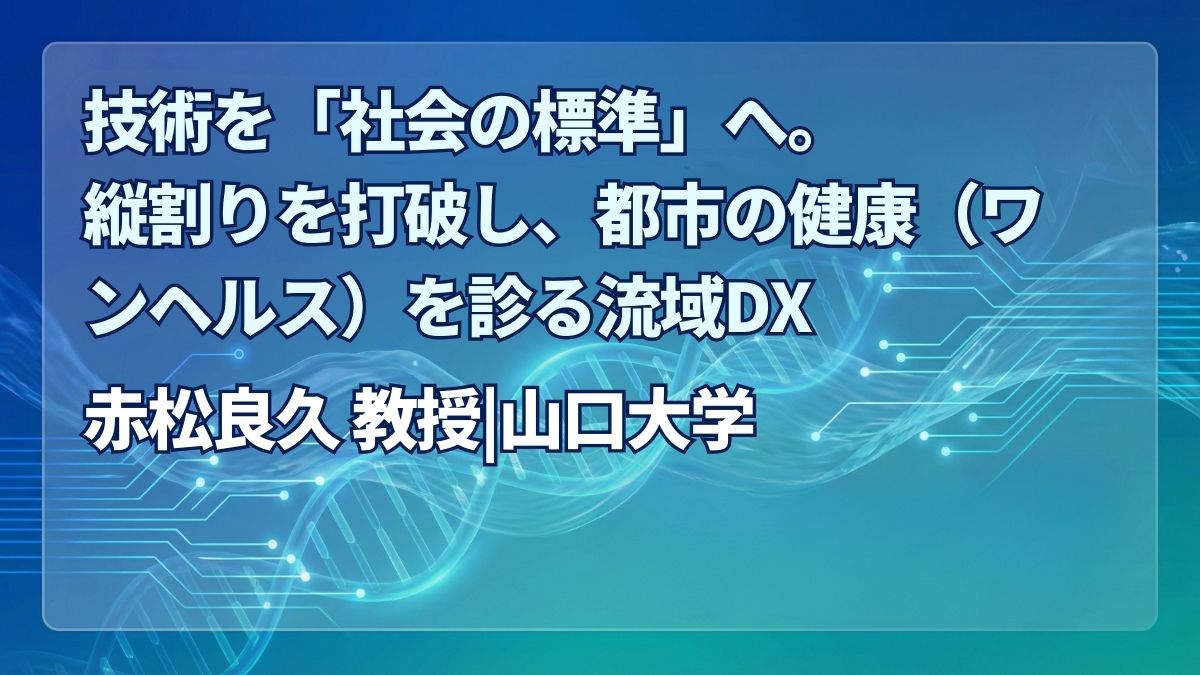 技術を「社会の標準」へ。
縦割りを打破し、都市の健康（ワンヘルス）を診る流域DX

赤松良久 教授|山口大学